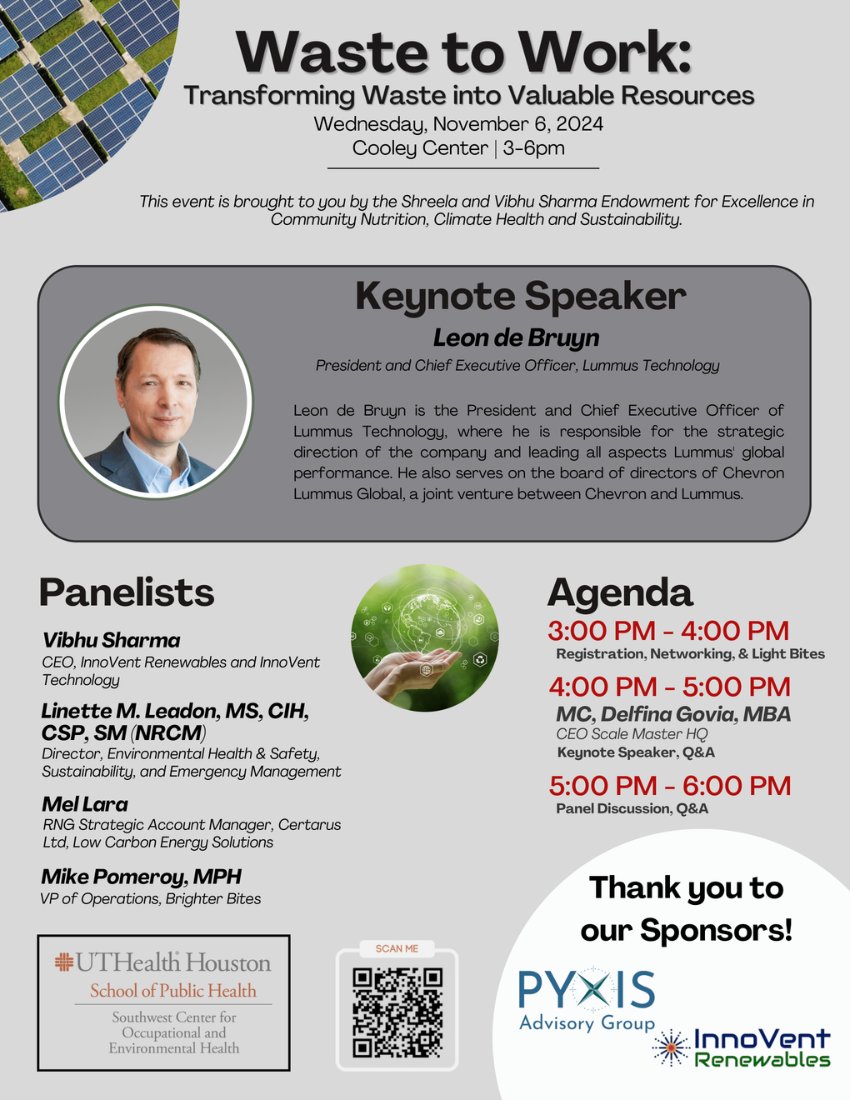 Waste to Work:
Transforming Waste into Valuable Resources
Wednesday, November 6, 2024
Cooley Center | 3-6pm

This event is brought to you by the Shreela and Vibhu Sharma Endowment for Excellence in Community Nutrition, Climate Health and Sustainability.

Keynote Speaker
Leon de Bruyn
President and Chief Executive Officer, Lummus Technology

Leon de Bruyn is the President and Chief Executive Officer of Lummus Technology, where he is responsible for the strategic direction of the company and leading all aspects Lummus' global performance. He also serves on the board of directors of Chevron Lummus Global, a joint venture between Chevron and Lummus.

Panelists

Vibhu Sharma
CEO, InnoVent Renewables and InnoVent Technology

Linette M. Leadon, MS, CIH, CSP, SM (NRCM)
Director, Environmental Health & Safety, Sustainability, and Emergency Management

Mel Lara
RNG Strategic Account Manager, Certarus Ltd, Low Carbon Energy Solutions

Mike Pomeroy, MPH
VP of Operations, Brighter Bites

Agenda
3:00 PM - 4:00 PM
Registration, Networking, & Light Bites
4:00 PM - 5:00 PM
MC, Delfina Govia, MBA
CEO Scale Master HQ
Keynote Speaker, Q&A
5:00 PM - 6:00 PM
Panel Discussion, Q&A

Thank you to our Sponsors!

UTHealth Houston
School of Public Health
Southwest Center for Occupational and Environmental Health

SCAN ME

PYXIS
Advisory Group

InnoVent
Renewables